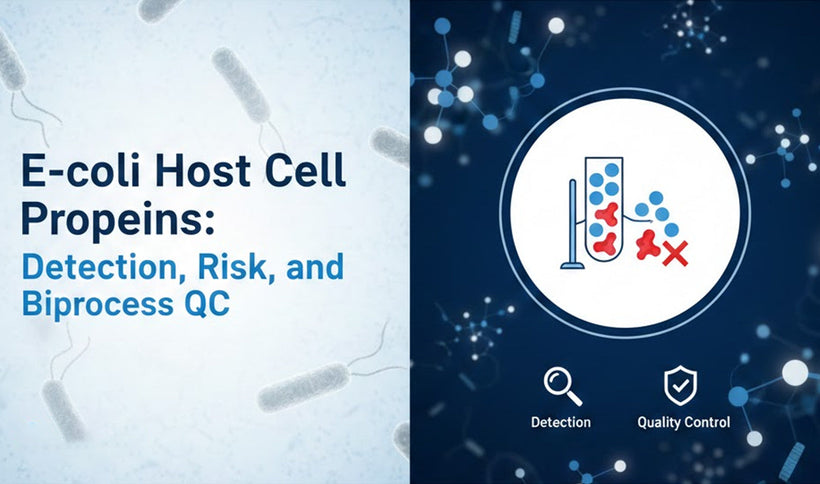 E-coli Host Cell Propeins:
Detection, Risk, and Biprocess QC

Detection
Quality Control